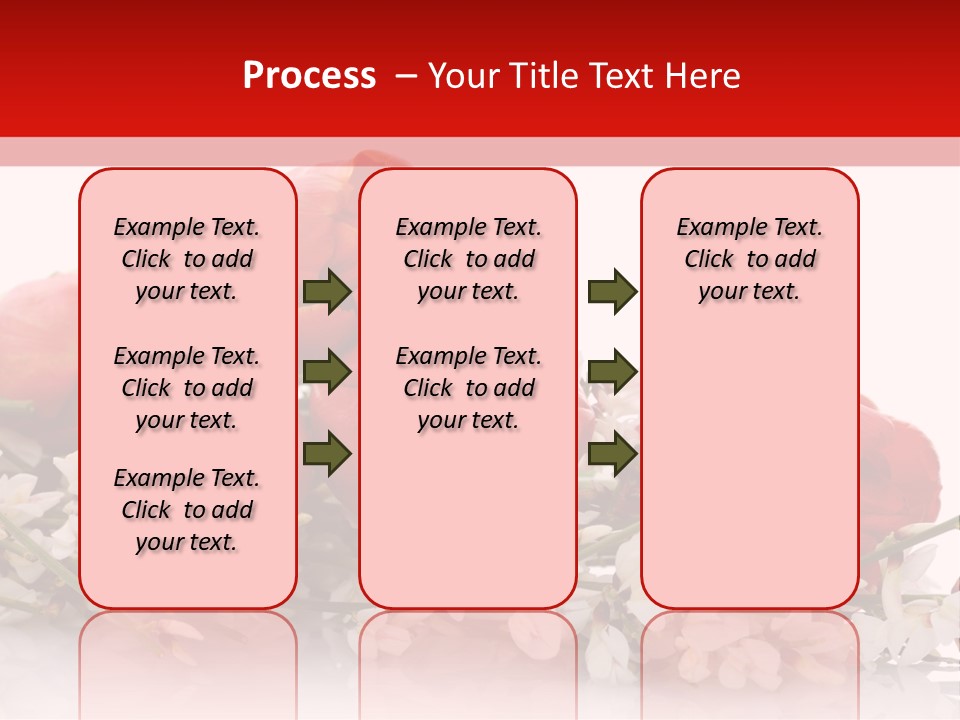 Process – Your Title Text Here

Example Text. Click to add your text.

Example Text. Click to add your text.

Example Text. Click to add your text.

Example Text. Click to add your text.

Example Text. Click to add your text.

Example Text. Click to add your text.